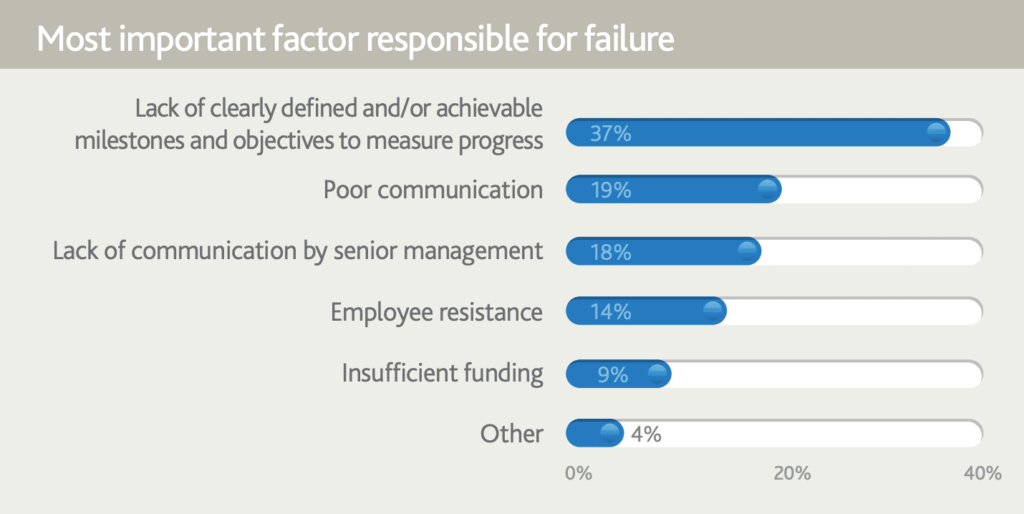 Most important factor responsible for failure

Lack of clearly defined and/or achievable milestones and objectives to measure progress 37%

Poor communication 19%

Lack of communication by senior management 18%

Employee resistance 14%

Insufficient funding 9%

Other 4%

0% 20% 40%